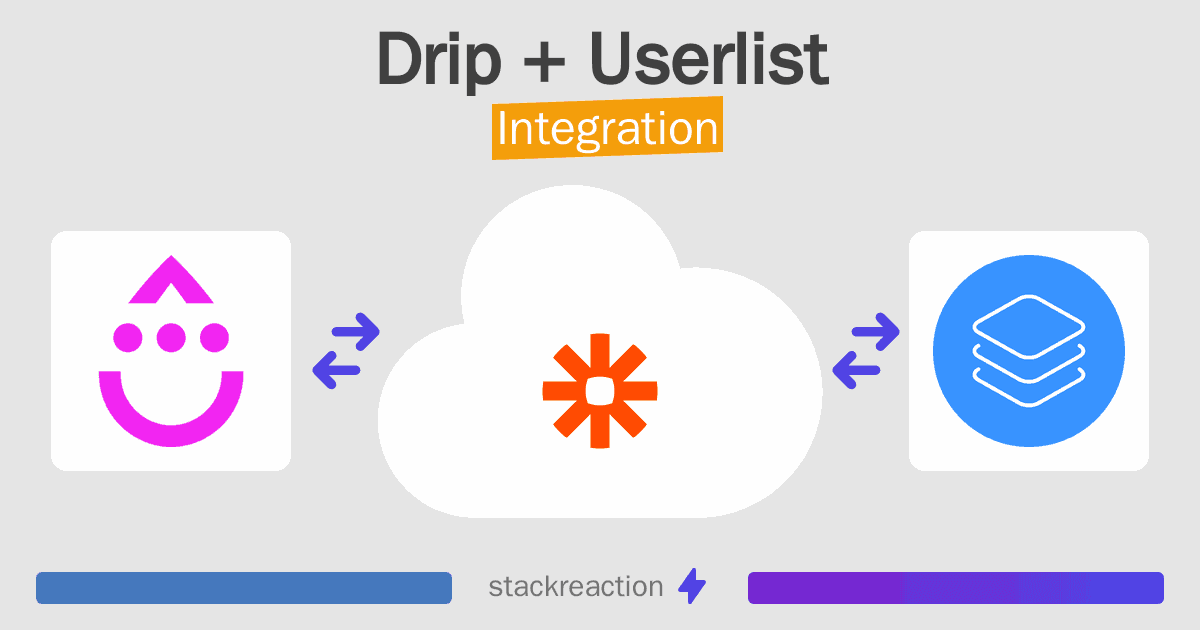 Drip + Userlist
Integration

stackreaction